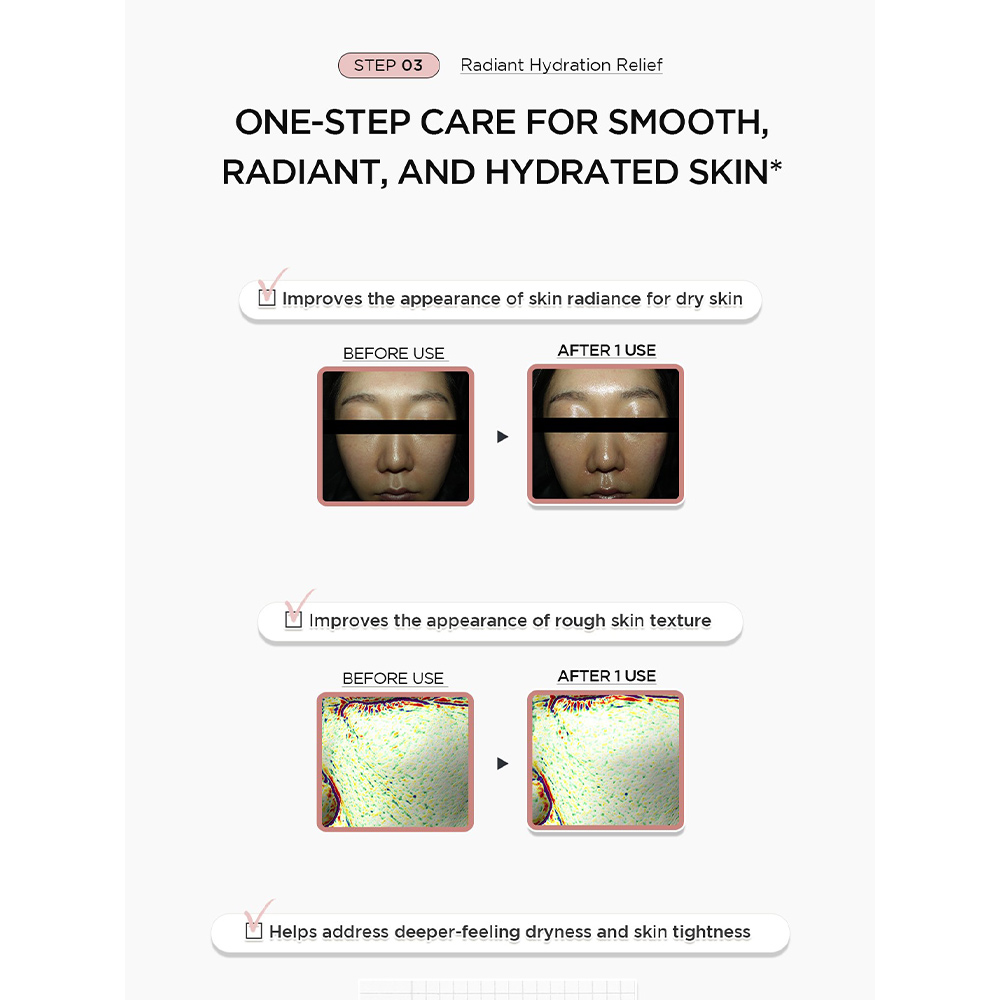 STEP 03 Radiant Hydration Relief

ONE-STEP CARE FOR SMOOTH, RADIANT, AND HYDRATED SKIN*

Improves the appearance of skin radiance for dry skin

BEFORE USE

AFTER 1 USE

Improves the appearance of rough skin texture

BEFORE USE

AFTER 1 USE

Helps address deeper-feeling dryness and skin tightness